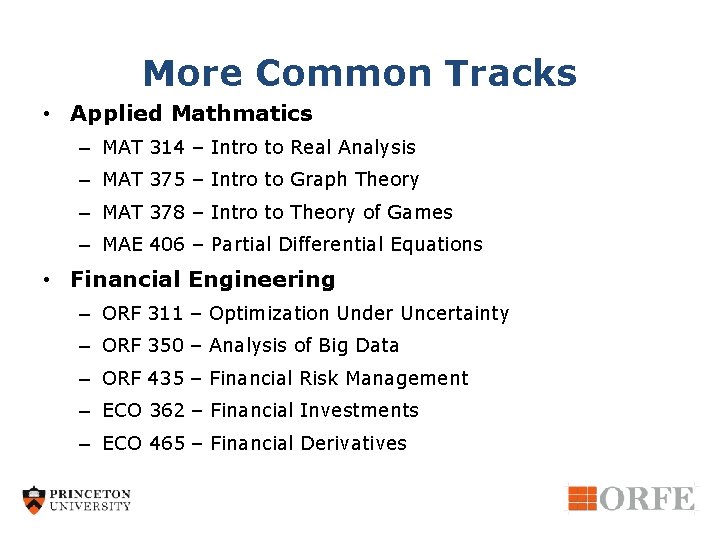 More Common Tracks

• Applied Mathmatics
– MAT 314 – Intro to Real Analysis
– MAT 375 – Intro to Graph Theory
– MAT 378 – Intro to Theory of Games
– MAE 406 – Partial Differential Equations

• Financial Engineering
– ORF 311 – Optimization Under Uncertainty
– ORF 350 – Analysis of Big Data
– ORF 435 – Financial Risk Management
– ECO 362 – Financial Investments
– ECO 465 – Financial Derivatives

PRINCETON UNIVERSITY

ORFE